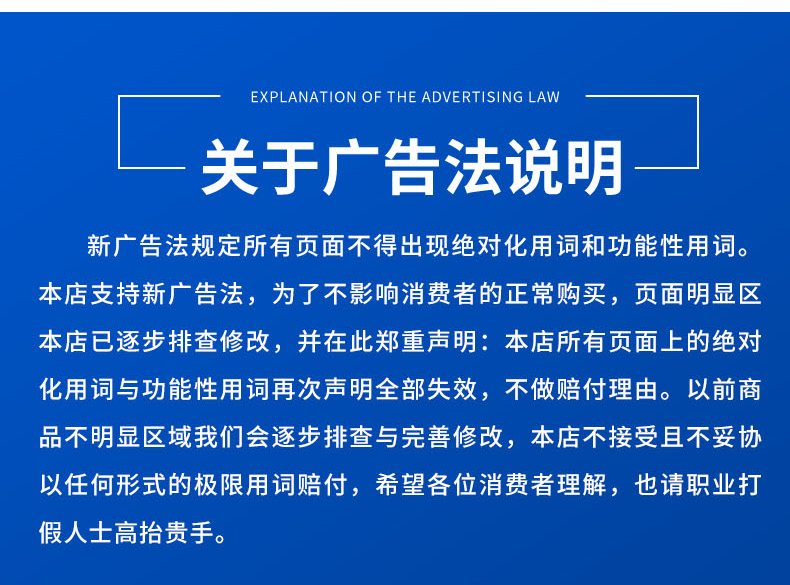 EXPLANATION OF THE ADVERTISING LAW

关于广告法说明

新广告法规定所有页面不得出现绝对化用词和功能性用词。本店支持新广告法，为了不影响消费者的正常购买，页面明显区本店已逐步排查修改，并在此郑重声明：本店所有页面上的绝对化用词与功能性用词再次声明全部失效，不做赔付理由。以前商品不明显区域我们会逐步排查与完善修改，本店不接受且不妥协以任何形式的极限用词赔付，希望各位消费者理解，也请职业打假人士高抬贵手。